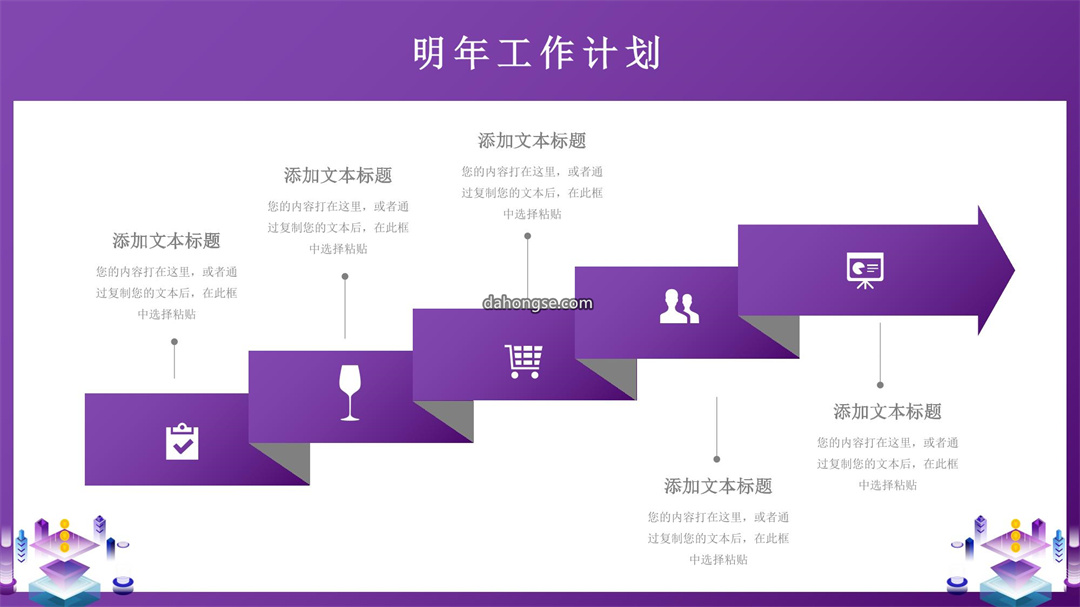 明年工作计划

添加文本标题
您的内容打在这里，或者通过复制您的文本后，在此框中选择粘贴

添加文本标题
您的内容打在这里，或者通过复制您的文本后，在此框中选择粘贴

添加文本标题
您的内容打在这里，或者通过复制您的文本后，在此框中选择粘贴

dahongse.com

添加文本标题
您的内容打在这里，或者通过复制您的文本后，在此框中选择粘贴

添加文本标题
您的内容打在这里，或者通过复制您的文本后，在此框中选择粘贴